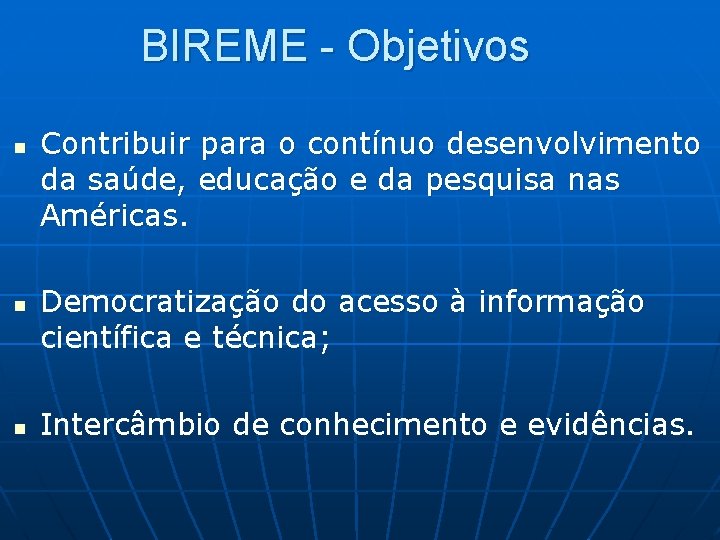 BIREME - Objetivos

- Contribuir para o contínuo desenvolvimento da saúde, educação e da pesquisa nas Américas.

- Democratização do acesso à informação científica e técnica;

- Intercâmbio de conhecimento e evidências.